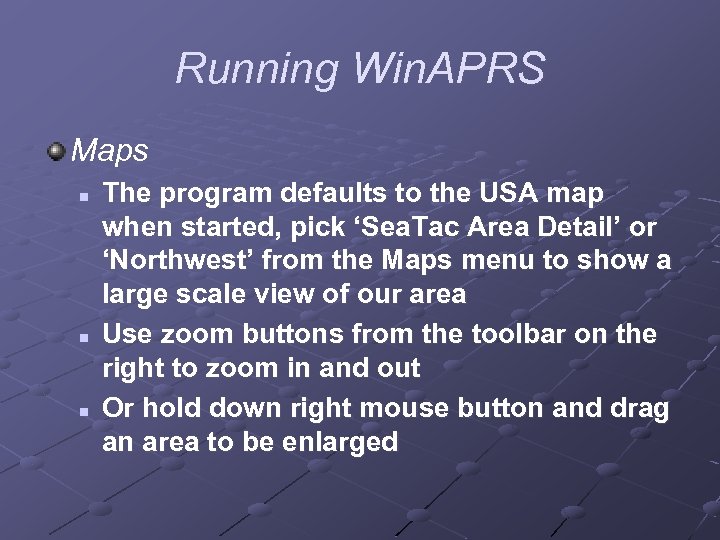 Running WinAPRS

Maps

The program defaults to the USA map when started, pick ‘SeaTac Area Detail’ or ‘Northwest’ from the Maps menu to show a large scale view of our area

Use zoom buttons from the toolbar on the right to zoom in and out

Or hold down right mouse button and drag an area to be enlarged